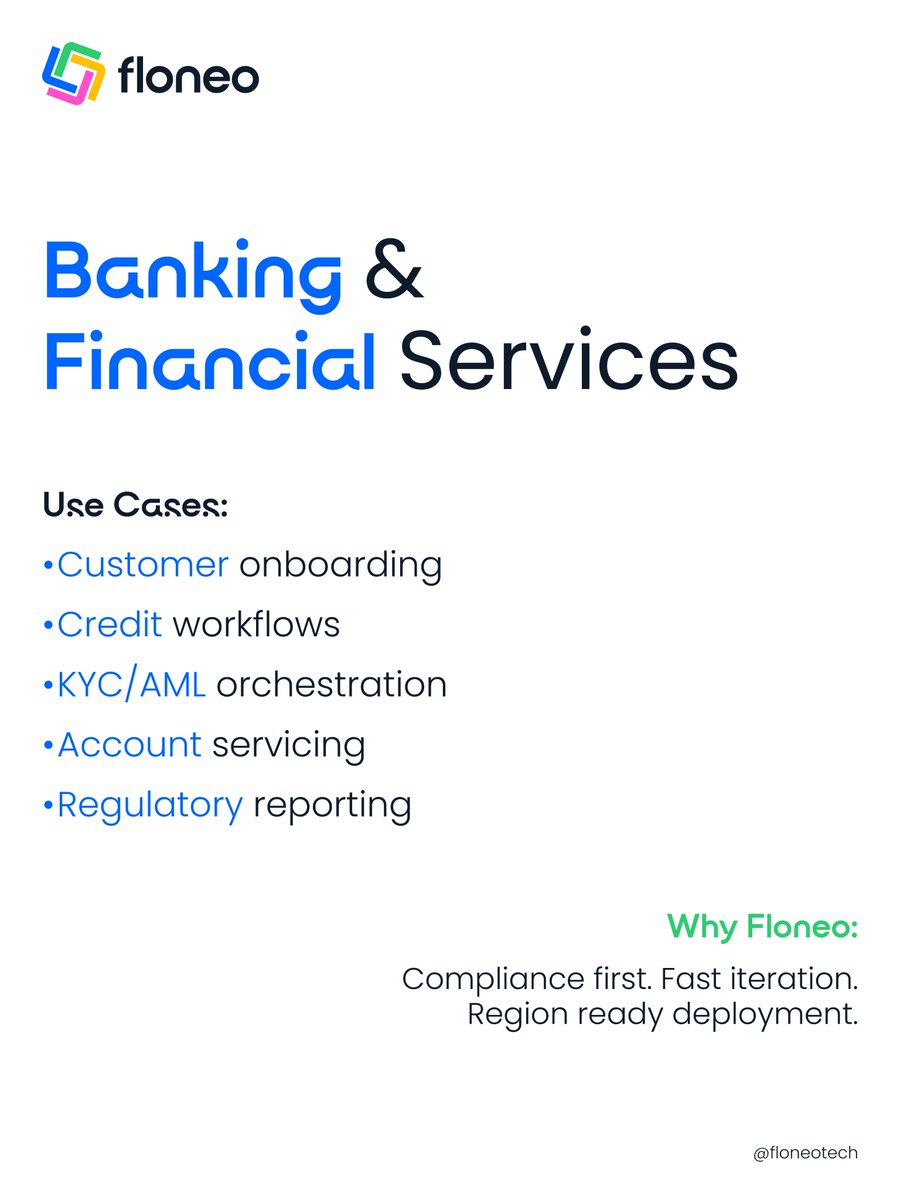 floneo

Banking & Financial Services

Use Cases:
•Customer onboarding
•Credit workflows
•KYC/AML orchestration
•Account servicing
•Regulatory reporting

Why Floneo:
Compliance first. Fast iteration. Region ready deployment.

@floneotech